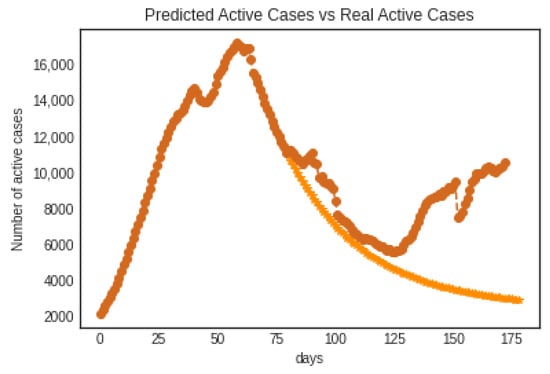 Predicted Active Cases vs Real Active Cases

Number of active cases

16,000
14,000
12,000
10,000
8000
6000
4000
2000

0 25 50 75 100 125 150 175

days